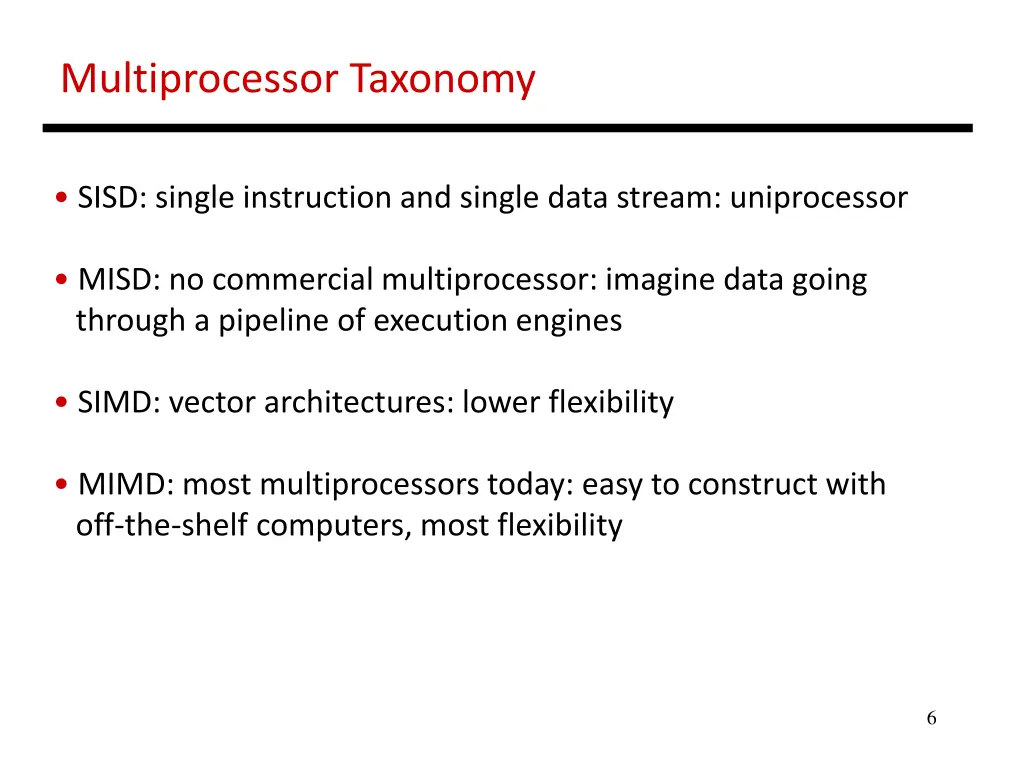 Multiprocessor Taxonomy

• SISD: single instruction and single data stream: uniprocessor

• MISD: no commercial multiprocessor: imagine data going through a pipeline of execution engines

• SIMD: vector architectures: lower flexibility

• MIMD: most multiprocessors today: easy to construct with off-the-shelf computers, most flexibility

6